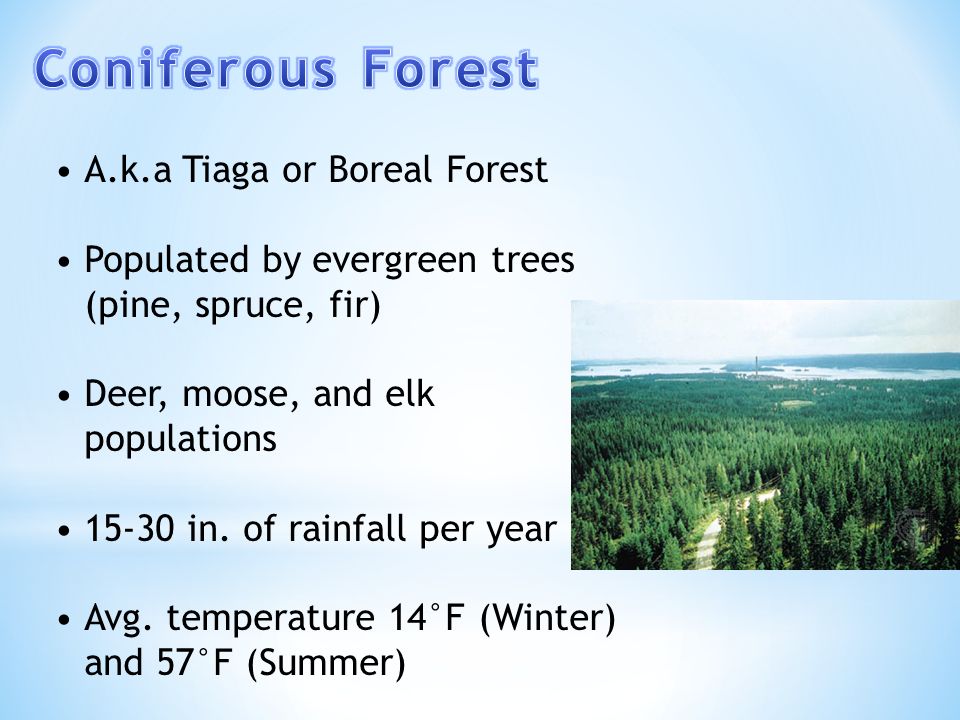 Coniferous Forest

• A.k.a Tiaga or Boreal Forest

• Populated by evergreen trees (pine, spruce, fir)

• Deer, moose, and elk populations

• 15-30 in. of rainfall per year

• Avg. temperature 14°F (Winter) and 57°F (Summer)